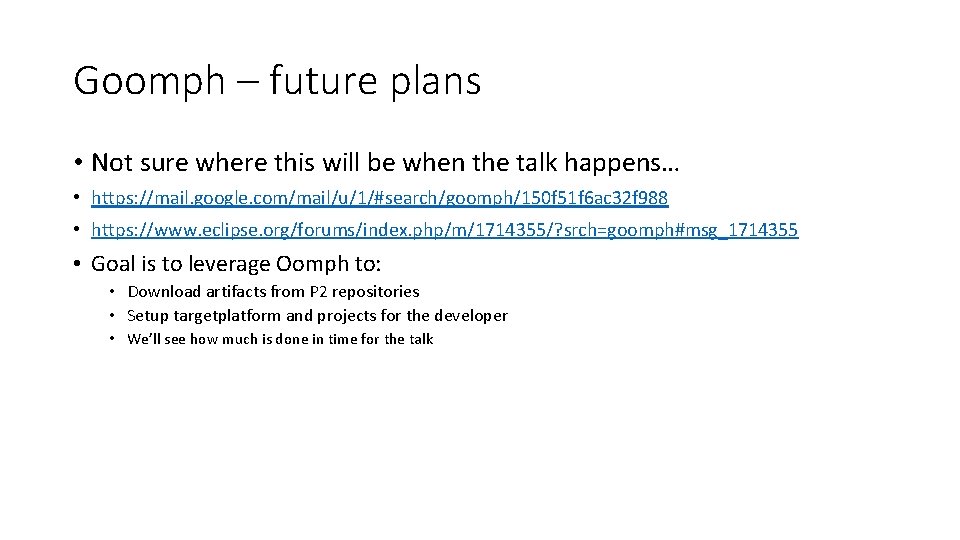 Goomph – future plans

• Not sure where this will be when the talk happens…

• https://mail.google.com/mail/u/1/#search/goomph/150f51f6ac32f988

• https://www.eclipse.org/forums/index.php/m/1714355/?srch=goomph#msg_1714355

• Goal is to leverage Oomph to:
  • Download artifacts from P2 repositories
  • Setup targetplatform and projects for the developer
  • We'll see how much is done in time for the talk